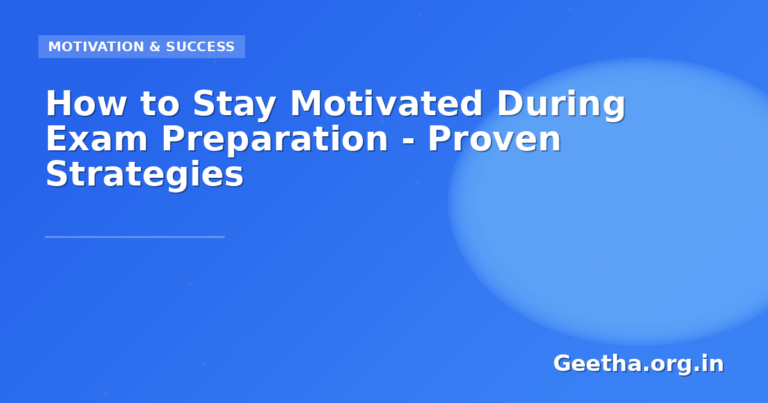 MOTIVATION & SUCCESS

How to Stay Motivated During Exam Preparation - Proven Strategies

Geetha.org.in